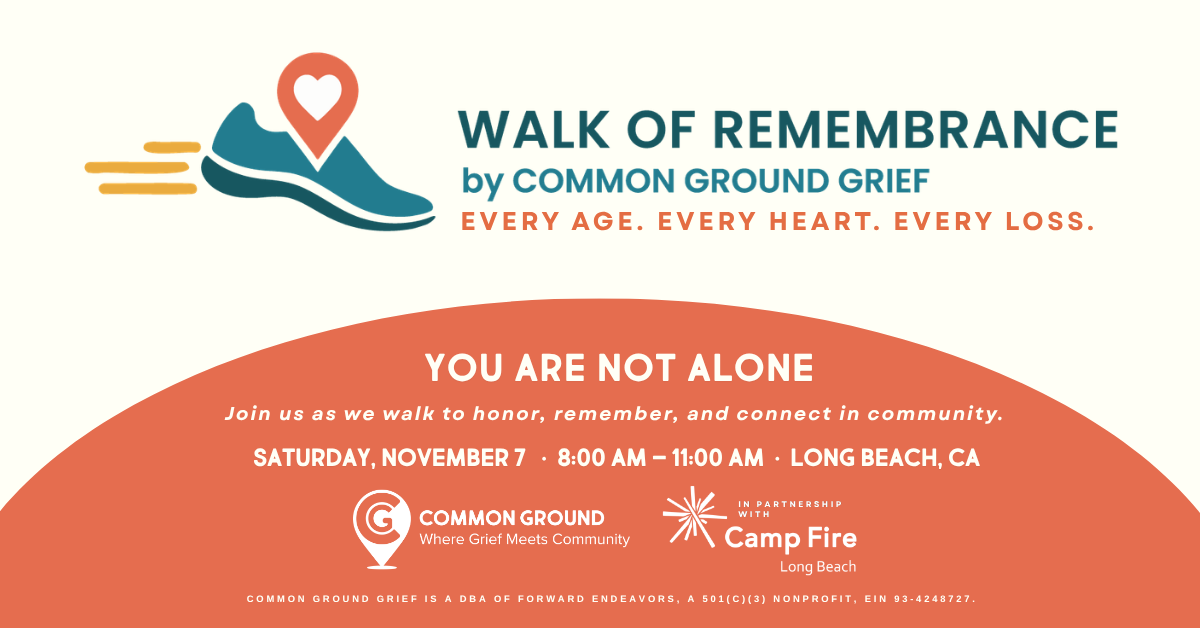 WALK OF REMEMBRANCE
by COMMON GROUND GRIEF
EVERY AGE. EVERY HEART. EVERY LOSS.

YOU ARE NOT ALONE

Join us as we walk to honor, remember, and connect in community.

SATURDAY, NOVEMBER 7 · 8:00 AM – 11:00 AM · LONG BEACH, CA

COMMON GROUND
Where Grief Meets Community

IN PARTNERSHIP WITH
Camp Fire
Long Beach

COMMON GROUND GRIEF IS A DBA OF FORWARD ENDEAVORS, A 501(C)(3) NONPROFIT, EIN 93-4248727.